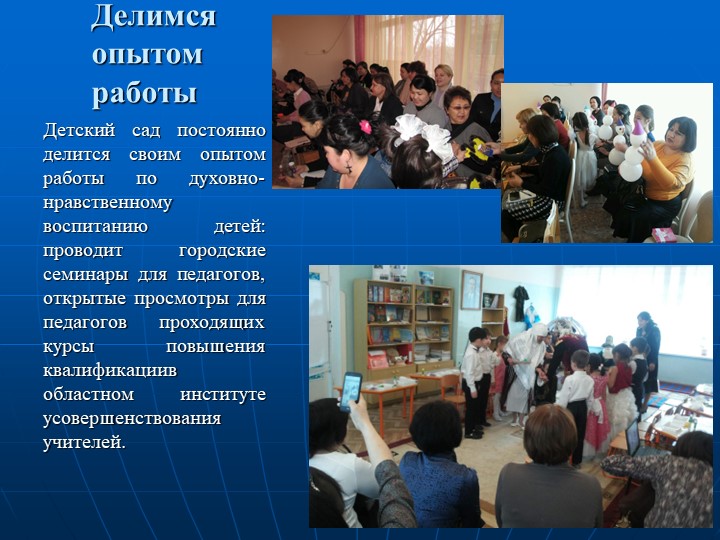 Делимся опытом работы

Детский сад постоянно делится своим опытом работы по духовно-нравственному воспитанию детей: проводит городские семинары для педагогов, открытые просмотры для педагогов проходящих курсы повышения квалификациив областном институте усовершенствования учителей.